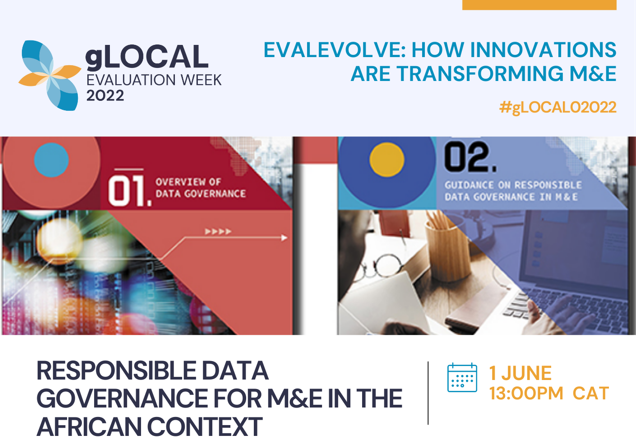 gLOCAL
EVALUATION WEEK
2022

EVALEVOLVE: HOW INNOVATIONS ARE TRANSFORMING M&E

#gLOCALO2022

01. OVERVIEW OF DATA GOVERNANCE

02. GUIDANCE ON RESPONSIBLE DATA GOVERNANCE IN M&E

RESPONSIBLE DATA GOVERNANCE FOR M&E IN THE AFRICAN CONTEXT

1 JUNE
13:00PM CAT